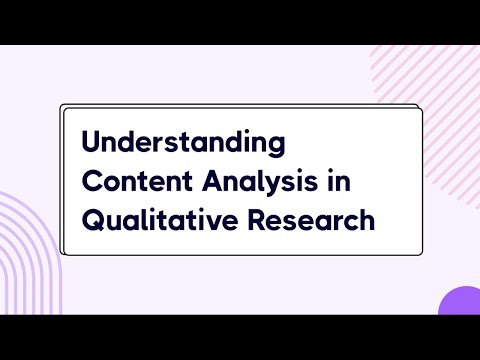 Understanding Content Analysis in Qualitative Research